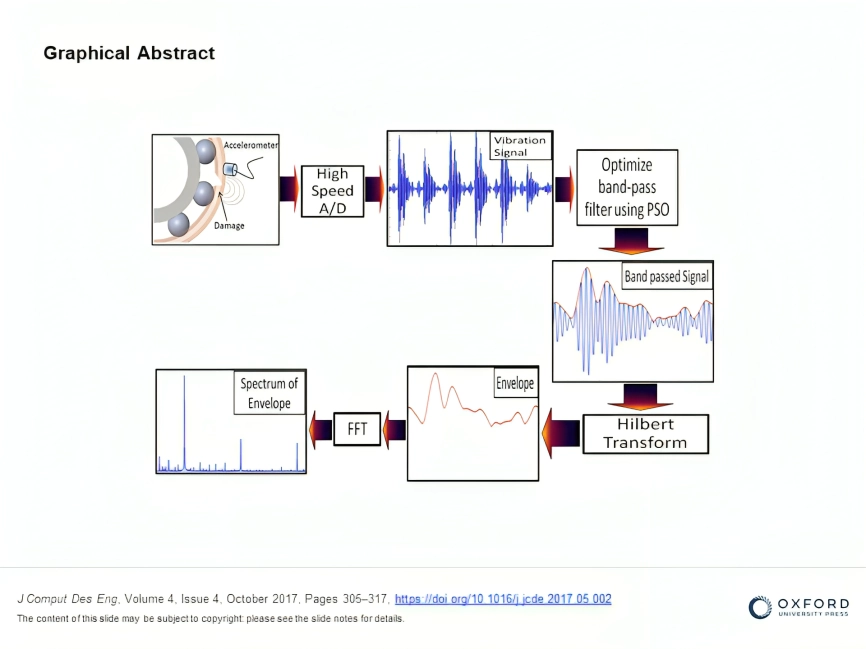 Graphical Abstract

Accelerometer

Damage

High Speed A/D

Vibration Signal

Optimize band-pass filter using PSO

Band passed Signal

Hilbert Transform

Envelope

FFT

Spectrum of Envelope

J Comput Des Eng, Volume 4, Issue 4, October 2017, Pages 305–317, https://doi.org/10.1016/j.jcde.2017.05.002

The content of this slide may be subject to copyright: please see the slide notes for details.

OXFORD UNIVERSITY PRESS